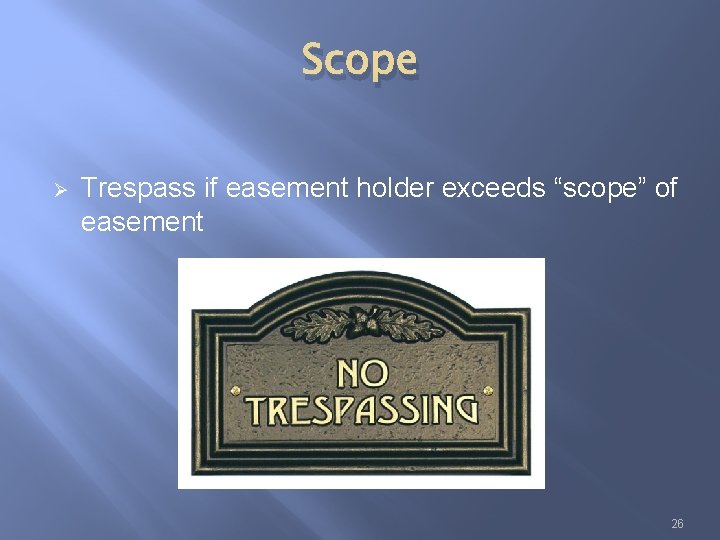 Scope

➢ Trespass if easement holder exceeds “scope” of easement

NO
TRESPASSING

26